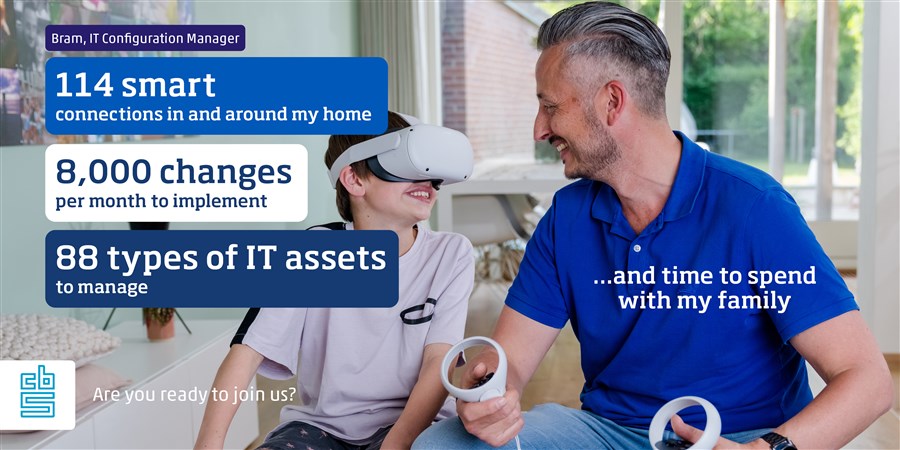 Bram, IT Configuration Manager

114 smart
connections in and around my home

8,000 changes
per month to implement

88 types of IT assets
to manage

...and time to spend with my family

cbs

Are you ready to join us?